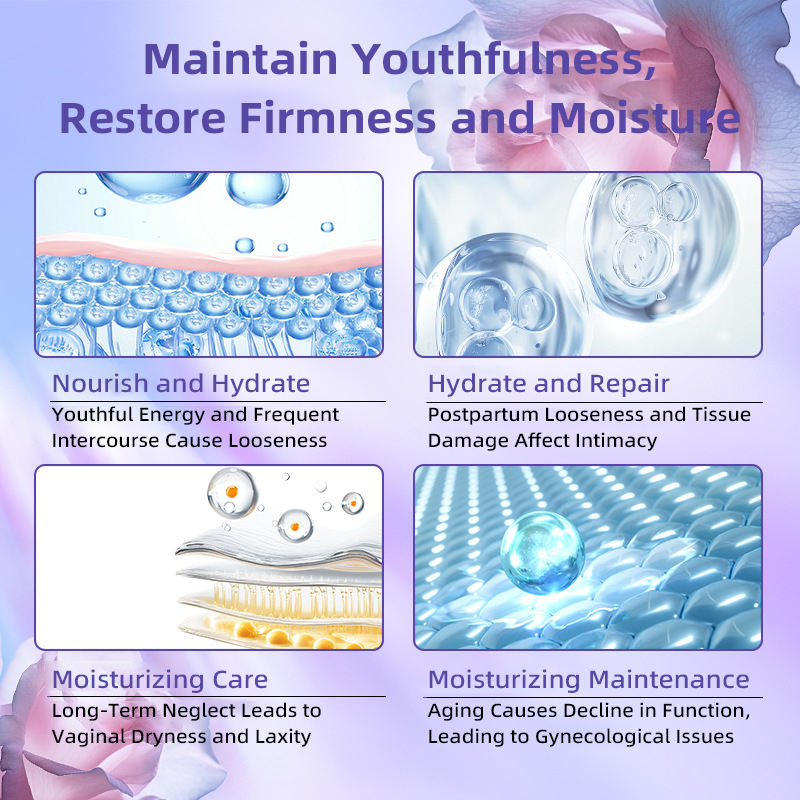 Maintain Youthfulness, Restore Firmness and Moisture

Nourish and Hydrate

Youthful Energy and Frequent Intercourse Cause Looseness

Hydrate and Repair

Postpartum Looseness and Tissue Damage Affect Intimacy

Moisturizing Care

Long-Term Neglect Leads to Vaginal Dryness and Laxity

Moisturizing Maintenance

Aging Causes Decline in Function, Leading to Gynecological Issues